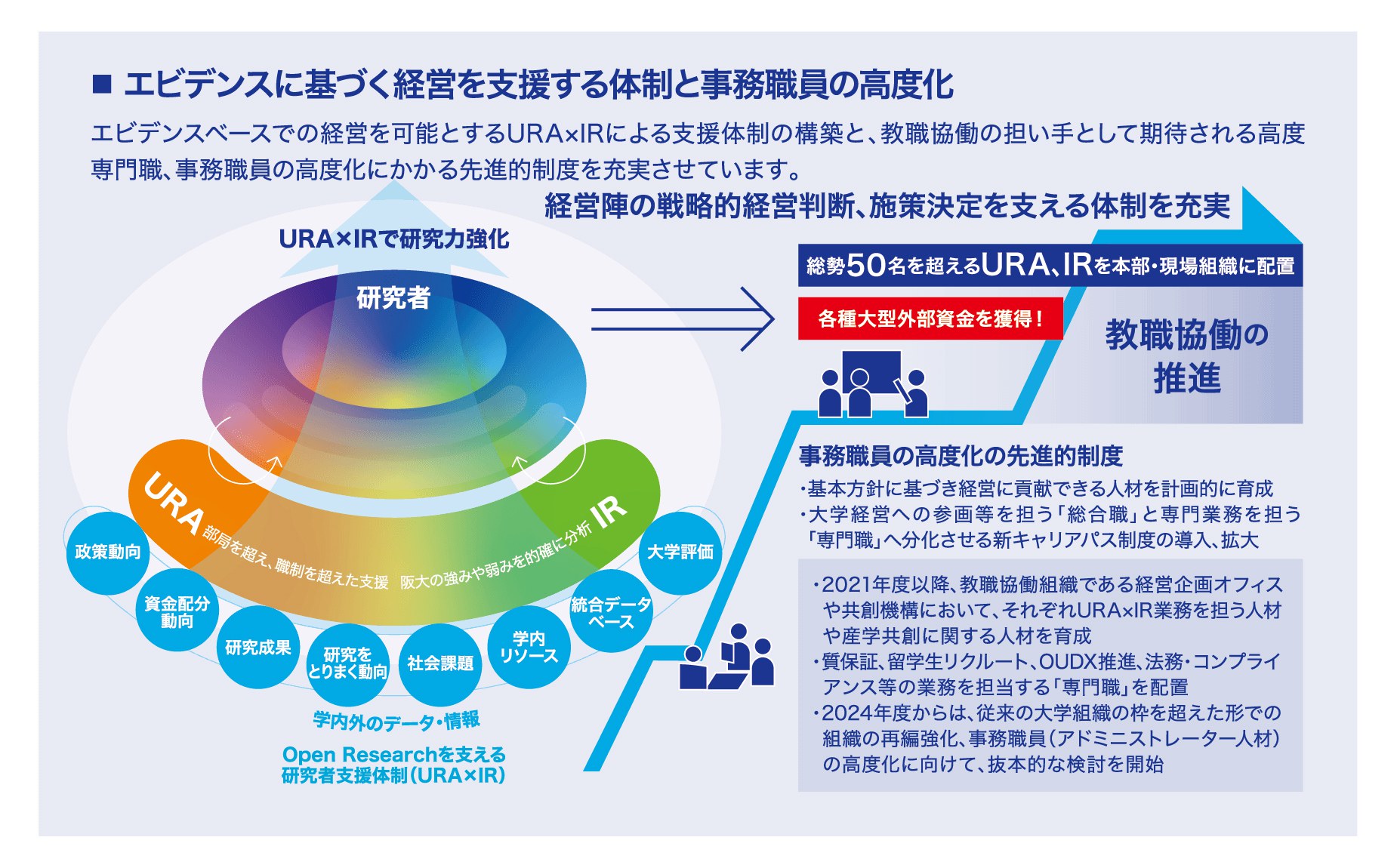 ■ エビデンスに基づく経営を支援する体制と事務職員の高度化

エビデンスベースでの経営を可能とするURA×IRによる支援体制の構築と、教職協働の担い手として期待される高度専門職、事務職員の高度化にかかる先進的制度を充実させています。

経営陣の戦略的経営判断、施策決定を支える体制を充実

URA×IRで研究力強化

研究者

URA 部局を超え、職制を超えた支援

阪大の強みや弱みを的確に分析 IR

政策動向

資金配分動向

研究成果

研究をとりまく動向

社会課題

学内リソース

統合データベース

大学評価

学内外のデータ・情報

Open Researchを支える研究者支援体制（URA×IR）

総勢50名を超えるURA、IRを本部・現場組織に配置

各種大型外部資金を獲得！

教職協働の推進

事務職員の高度化の先進的制度

・基本方針に基づき経営に貢献できる人材を計画的に育成
・大学経営への参画等を担う「総合職」と専門業務を担う「専門職」へ分化させる新キャリアパス制度の導入、拡大

・2021年度以降、教職協働組織である経営企画オフィスや共創機構において、それぞれURA×IR業務を担う人材や産学共創に関する人材を育成
・質保証、留学生リクルート、OUDX推進、法務・コンプライアンス等の業務を担当する「専門職」を配置
・2024年度からは、従来の大学組織の枠を超えた形での組織の再編強化、事務職員（アドミニストレーター人材）の高度化に向けて、抜本的な検討を開始